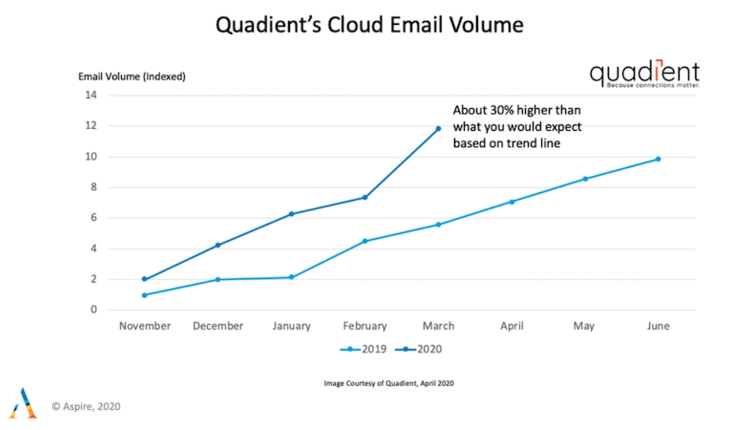 Quadient's Cloud Email Volume

Email Volume (Indexed)

quadient
Because connections matter.

About 30% higher than what you would expect based on trend line

14
12
10
8
6
4
2
0

November December January February March April May June

2019 2020

Image Courtesy of Quadient, April 2020

© Aspire, 2020